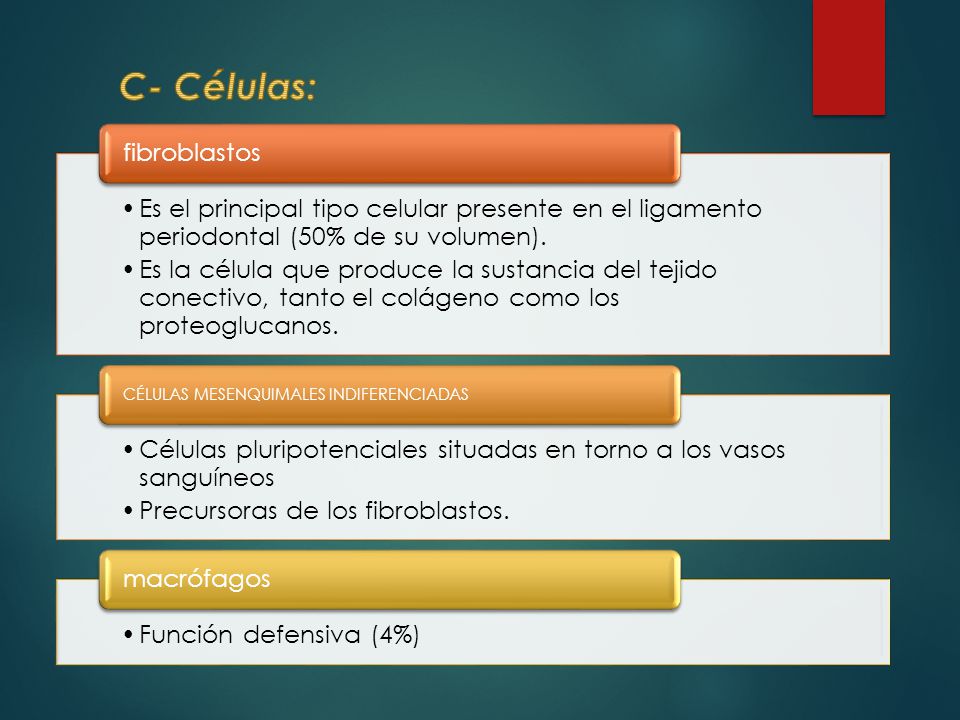 C- Células:

fibroblastos

• Es el principal tipo celular presente en el ligamento periodontal (50% de su volumen).
• Es la célula que produce la sustancia del tejido conectivo, tanto el colágeno como los proteoglucanos.

CÉLULAS MESENQUIMALES INDIFERENCIADAS

• Células pluripotenciales situadas en torno a los vasos sanguíneos
• Precursoras de los fibroblastos.

macrófagos

• Función defensiva (4%)